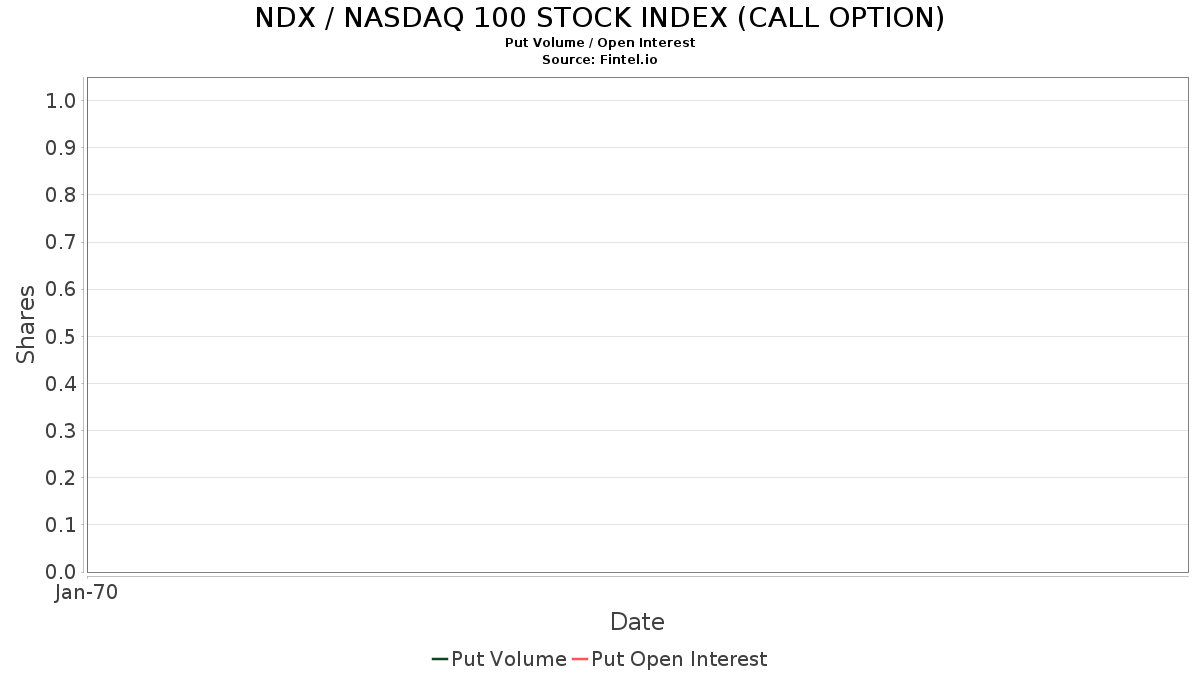 NDX / NASDAQ 100 STOCK INDEX (CALL OPTION)
Put Volume / Open Interest
Source: Fintel.io

Shares

1.0
0.9
0.8
0.7
0.6
0.5
0.4
0.3
0.2
0.1
0.0

Jan-70

Date

Put Volume Put Open Interest